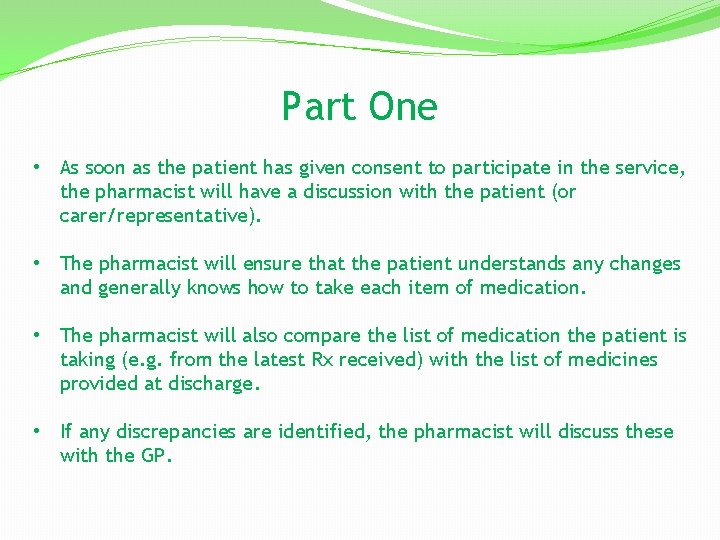 Part One

• As soon as the patient has given consent to participate in the service, the pharmacist will have a discussion with the patient (or carer/representative).

• The pharmacist will ensure that the patient understands any changes and generally knows how to take each item of medication.

• The pharmacist will also compare the list of medication the patient is taking (e.g. from the latest Rx received) with the list of medicines provided at discharge.

• If any discrepancies are identified, the pharmacist will discuss these with the GP.